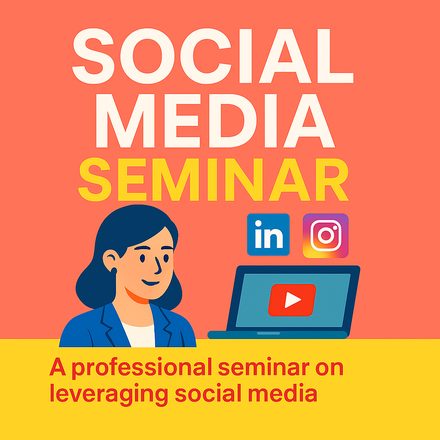 SOCIAL MEDIA SEMINAR

in

A professional seminar on leveraging social media